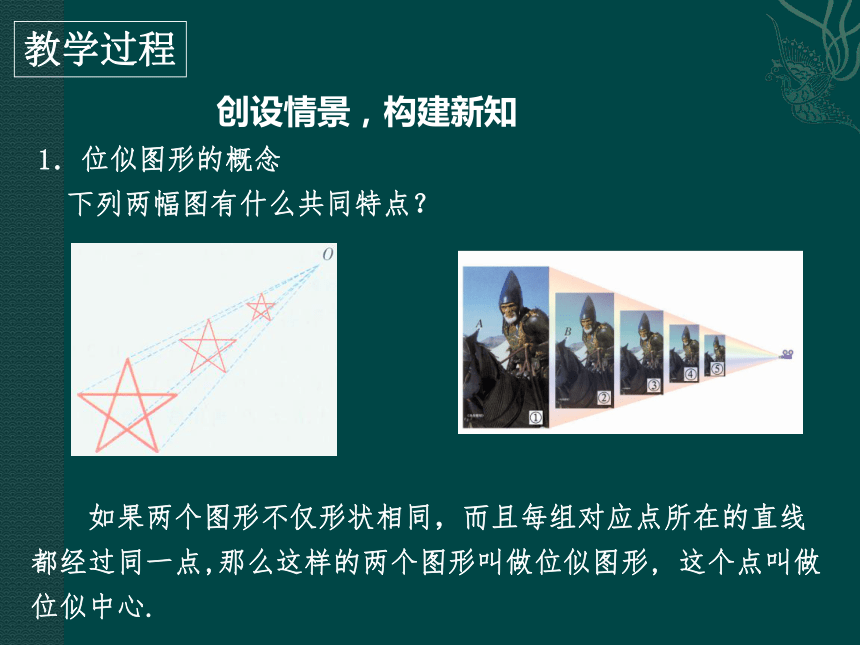 教学过程

创设情景，构建新知

1. 位似图形的概念

下列两幅图有什么共同特点？

O

A

B

①

②

③

④

⑤

如果两个图形不仅形状相同，而且每组对应点所在的直线都经过同一点,那么这样的两个图形叫做位似图形，这个点叫做位似中心.